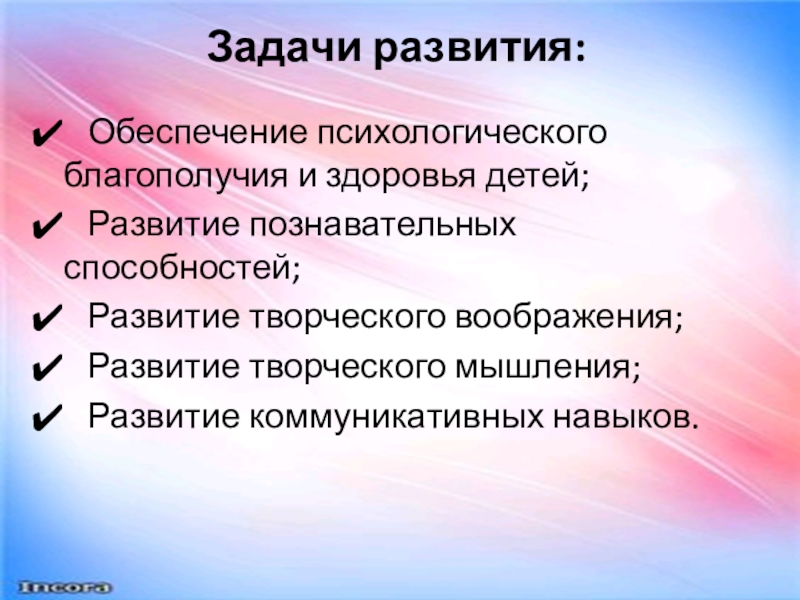 Задачи развития:

✔ Обеспечение психологического благополучия и здоровья детей;

✔ Развитие познавательных способностей;

✔ Развитие творческого воображения;

✔ Развитие творческого мышления;

✔ Развитие коммуникативных навыков.

Incora